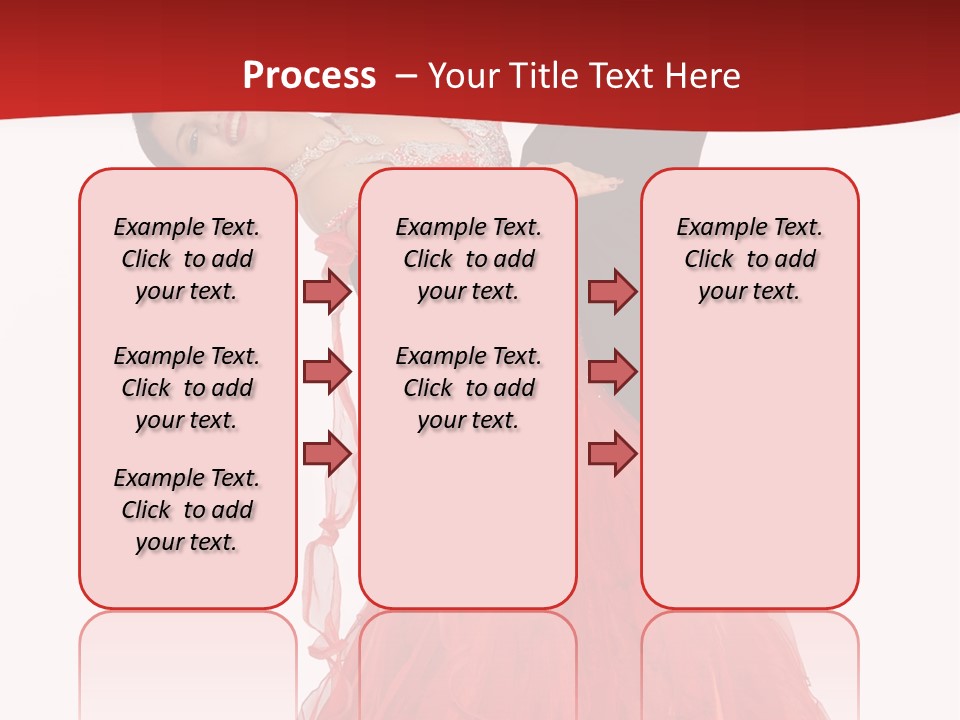 Process – Your Title Text Here

Example Text. Click to add your text.

Example Text. Click to add your text.

Example Text. Click to add your text.

Example Text. Click to add your text.

Example Text. Click to add your text.

Example Text. Click to add your text.